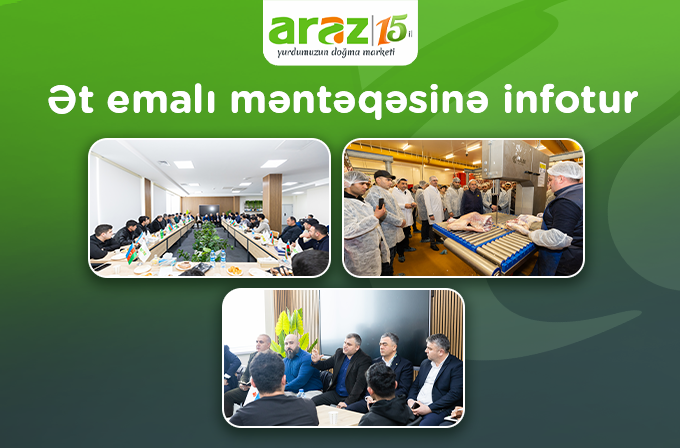 araz 15 il
yurdumuzun doğma marketi

Ət emalı məntəqəsinə infotur